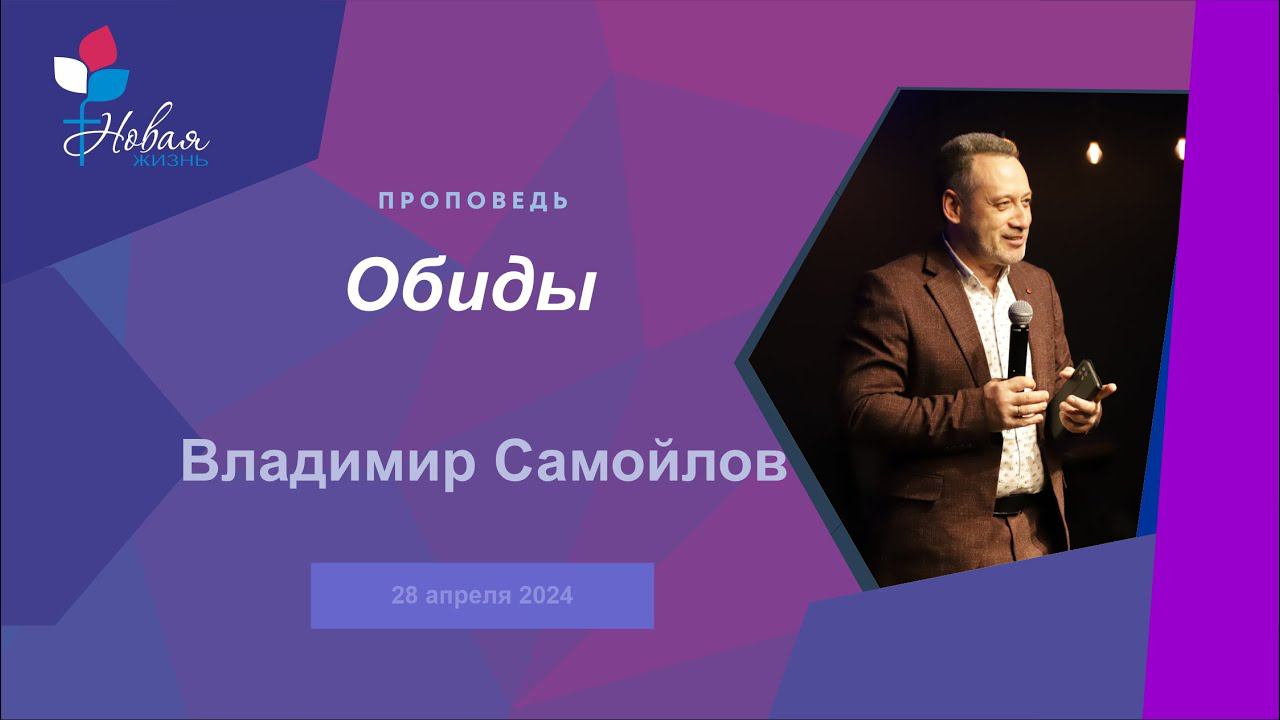 Новая
ЖИЗНЬ

ПРОПОВЕДЬ

Обиды

Владимир Самойлов

28 апреля 2024